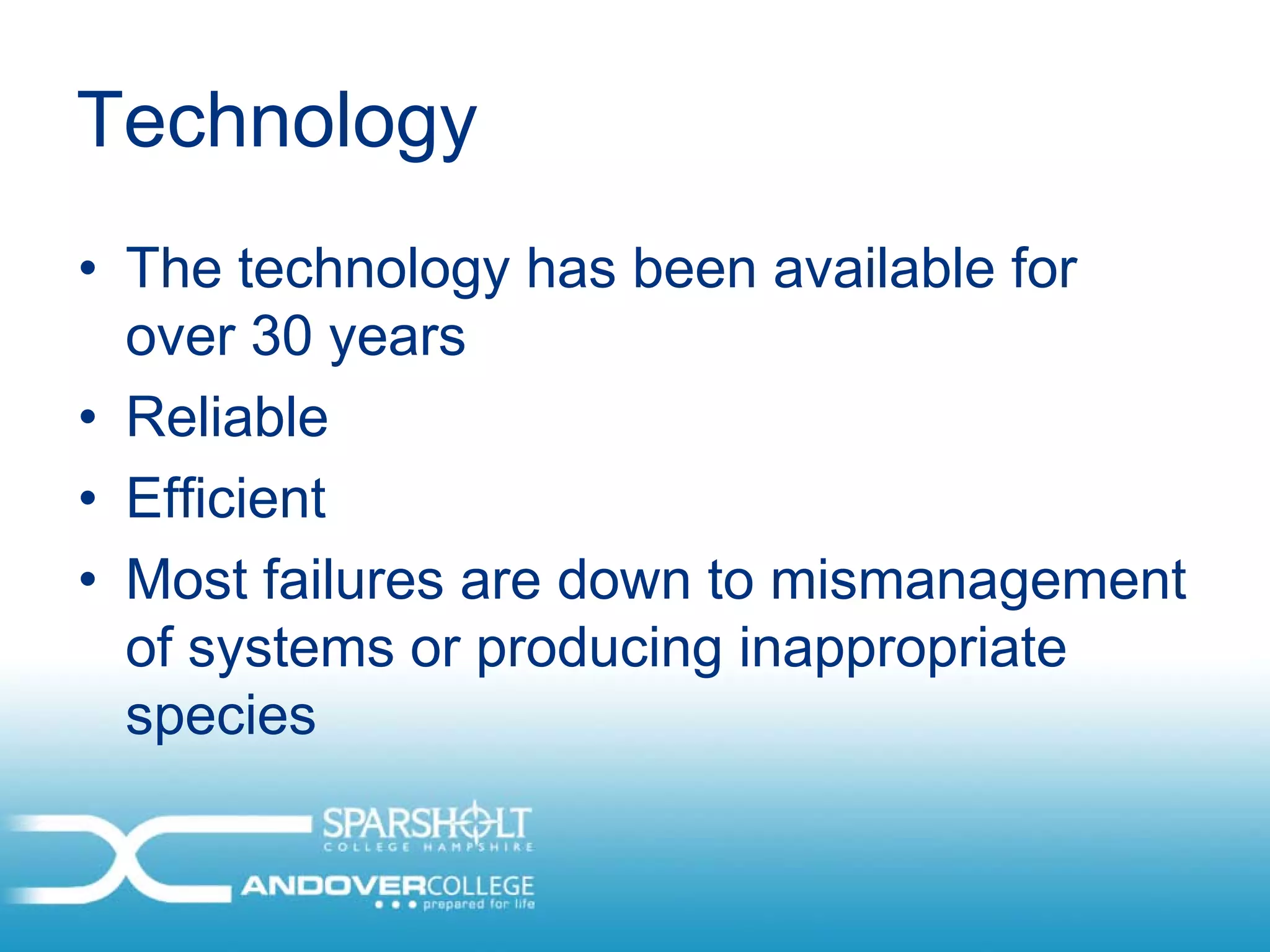 Technology

• The technology has been available for over 30 years
• Reliable
• Efficient
• Most failures are down to mismanagement of systems or producing inappropriate species

SPARSHOLT
COLLEGE HAMPSHIRE
ANDOVERCOLLEGE
prepared for life